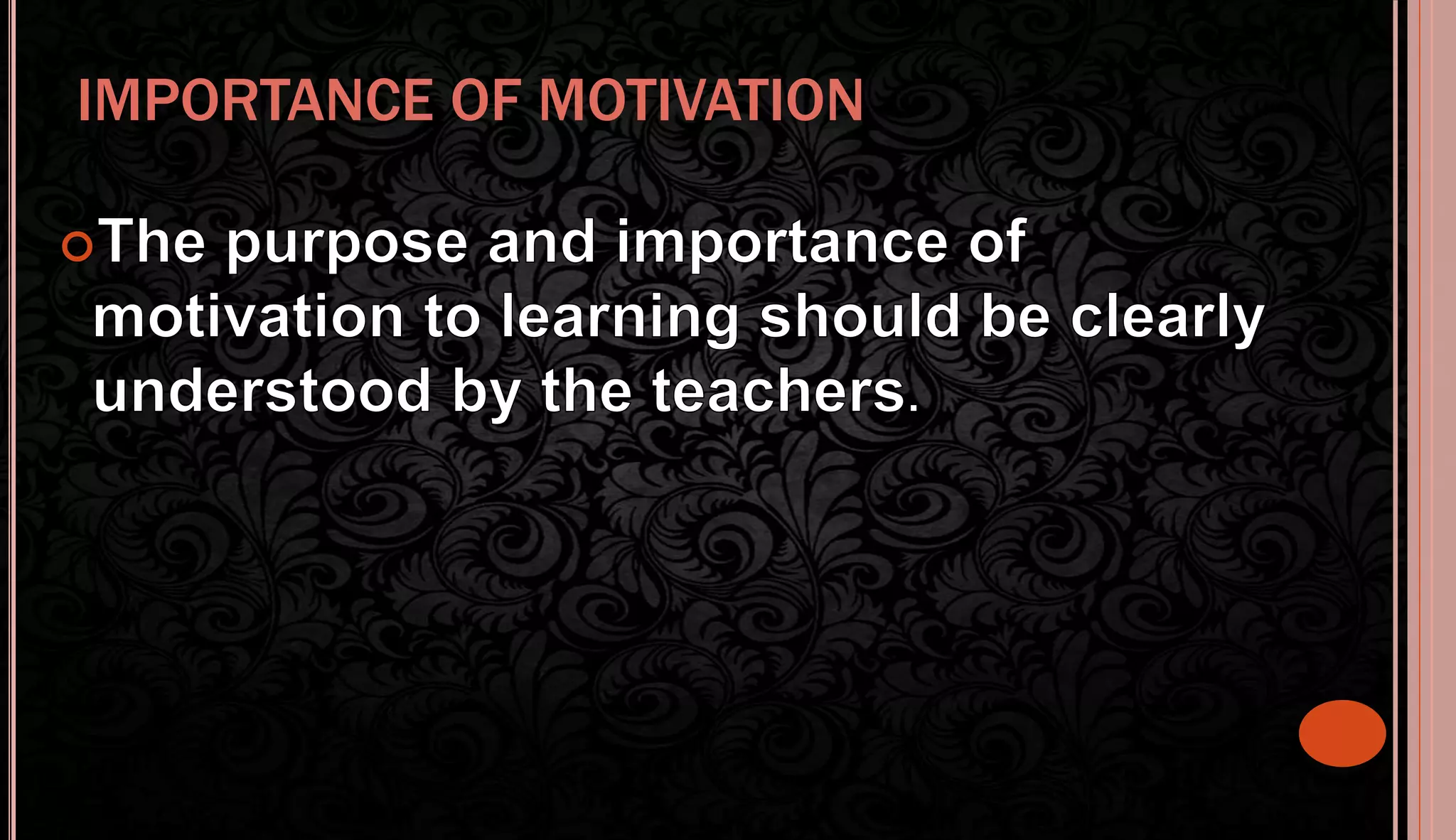 IMPORTANCE OF MOTIVATION

The purpose and importance of motivation to learning should be clearly understood by the teachers.